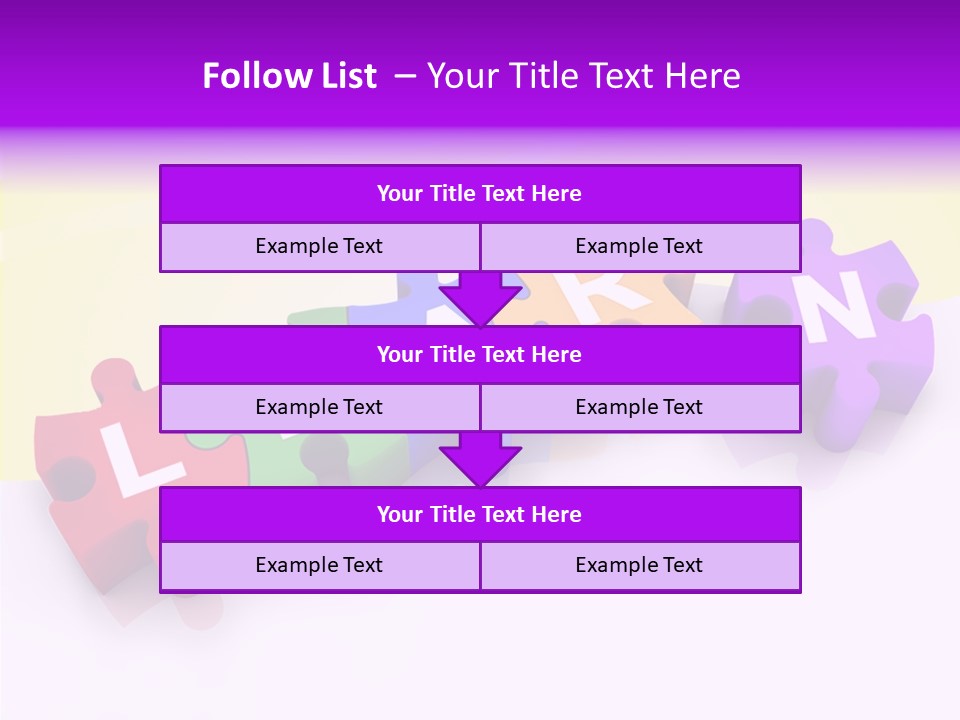 Follow List – Your Title Text Here

| Your Title Text Here | |
|---|---|
| Example Text | Example Text |

| Your Title Text Here | |
|---|---|
| Example Text | Example Text |

| Your Title Text Here | |
|---|---|
| Example Text | Example Text |

L
R
N